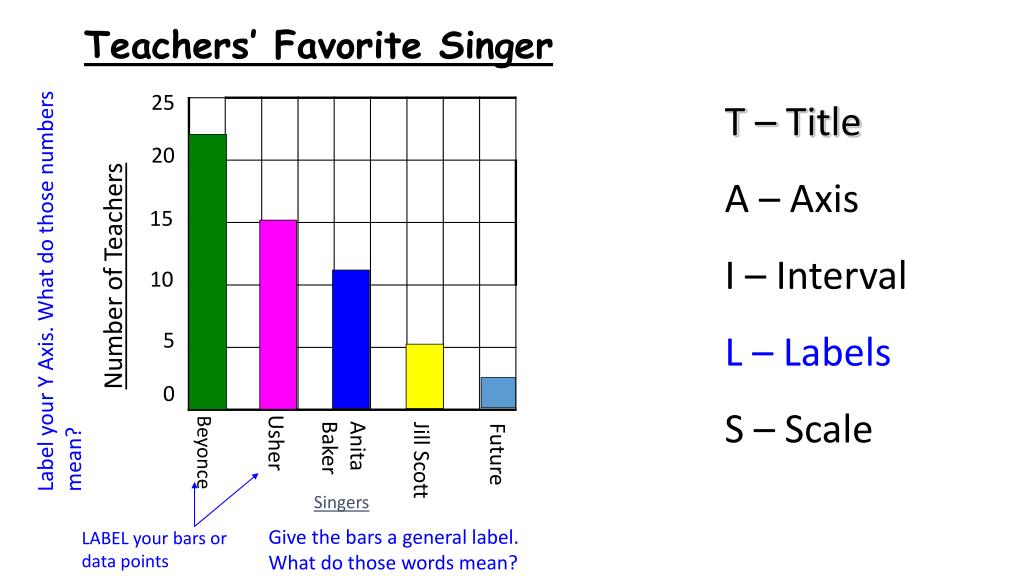 Teachers' Favorite Singer

Label your Y Axis. What do those numbers mean?

Number of Teachers

25
20
15
10
5
0

Beyonce
Usher
Anita Baker
Jill Scott
Future

Singers

LABEL your bars or data points

Give the bars a general label. What do those words mean?

T – Title

A – Axis

I – Interval

L – Labels

S – Scale